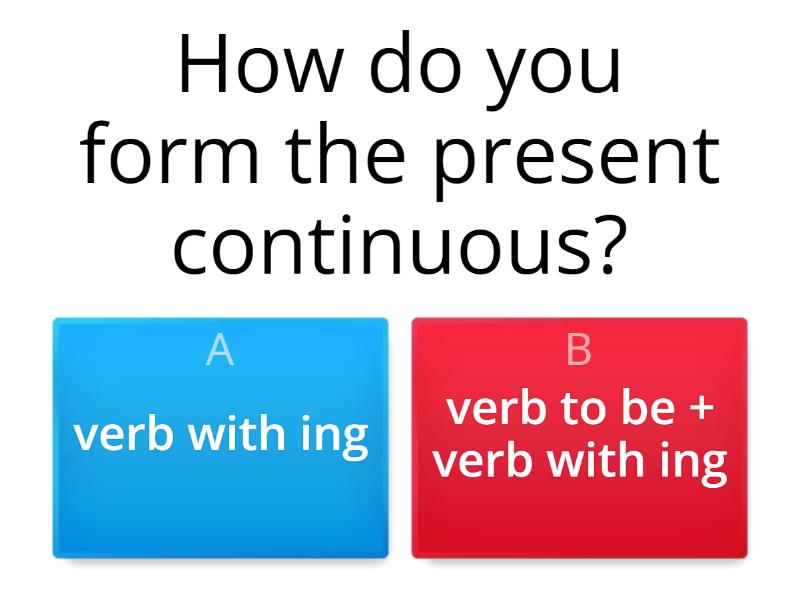 How do you form the present continuous?

A
verb with ing

B
verb to be + verb with ing